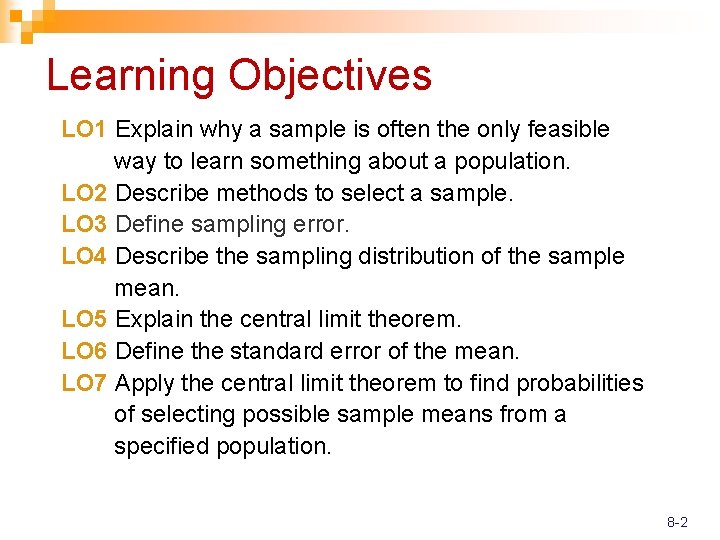 Learning Objectives

LO1 Explain why a sample is often the only feasible way to learn something about a population.

LO2 Describe methods to select a sample.

LO3 Define sampling error.

LO4 Describe the sampling distribution of the sample mean.

LO5 Explain the central limit theorem.

LO6 Define the standard error of the mean.

LO7 Apply the central limit theorem to find probabilities of selecting possible sample means from a specified population.

8-2